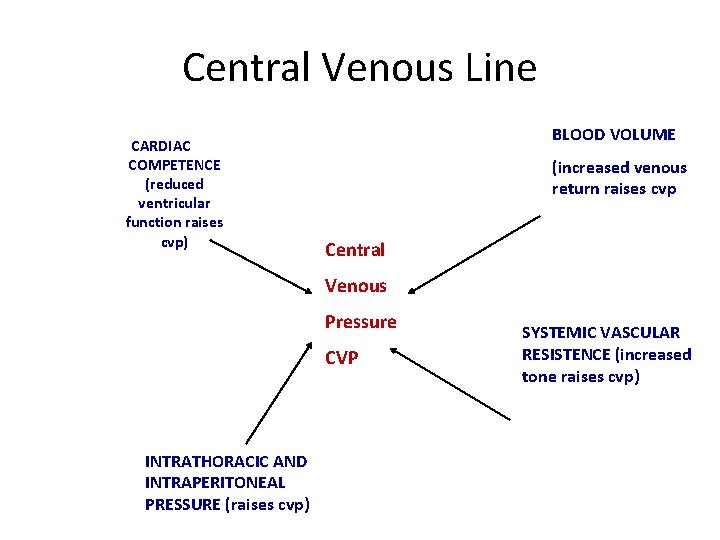 Central Venous Line

CARDIAC COMPETENCE (reduced ventricular function raises cvp)

BLOOD VOLUME

(increased venous return raises cvp

Central Venous Pressure CVP

SYSTEMIC VASCULAR RESISTENCE (increased tone raises cvp)

INTRATHORACIC AND INTRAPERITONEAL PRESSURE (raises cvp)